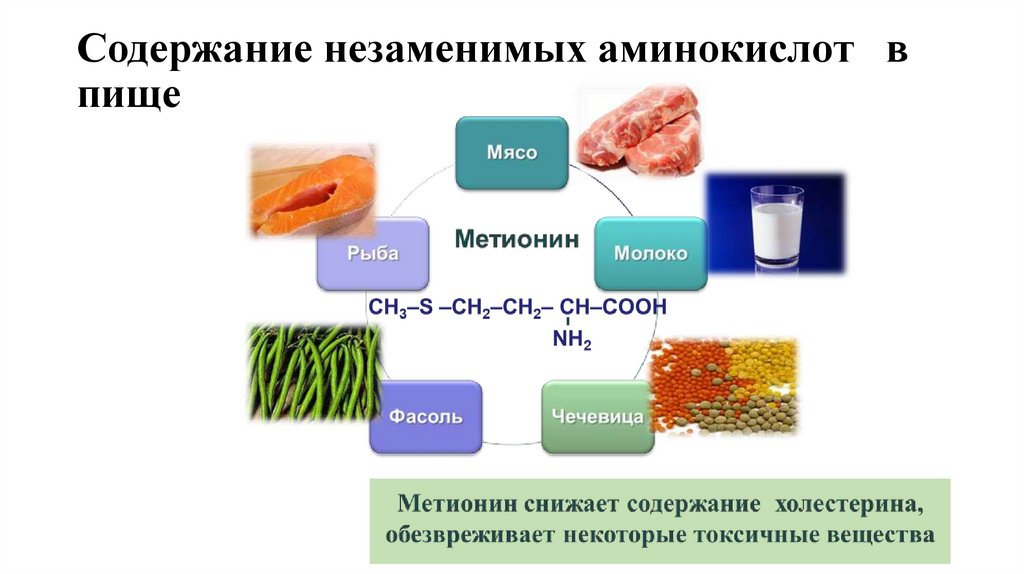 Содержание незаменимых аминокислот в пище

Мясо

Рыба

Метионин

Молоко

$CH_3–S–CH_2–CH_2–CH–COOH$
$NH_2$

Фасоль

Чечевица

Метионин снижает содержание холестерина, обезвреживает некоторые токсичные вещества